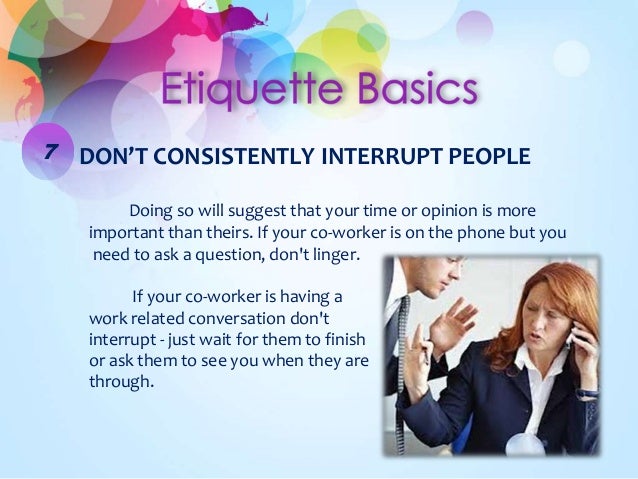 Etiquette Basics

7 DON'T CONSISTENTLY INTERRUPT PEOPLE

Doing so will suggest that your time or opinion is more important than theirs. If your co-worker is on the phone but you need to ask a question, don't linger.

If your co-worker is having a work related conversation don't interrupt - just wait for them to finish or ask them to see you when they are through.